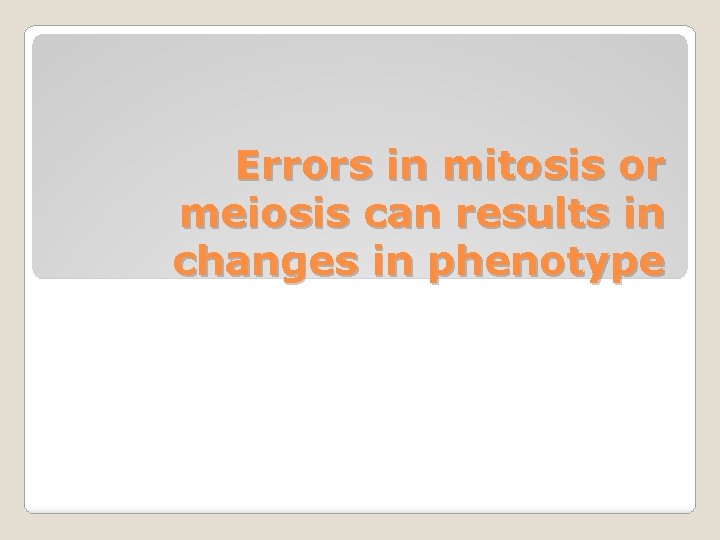 Errors in mitosis or meiosis can results in changes in phenotype